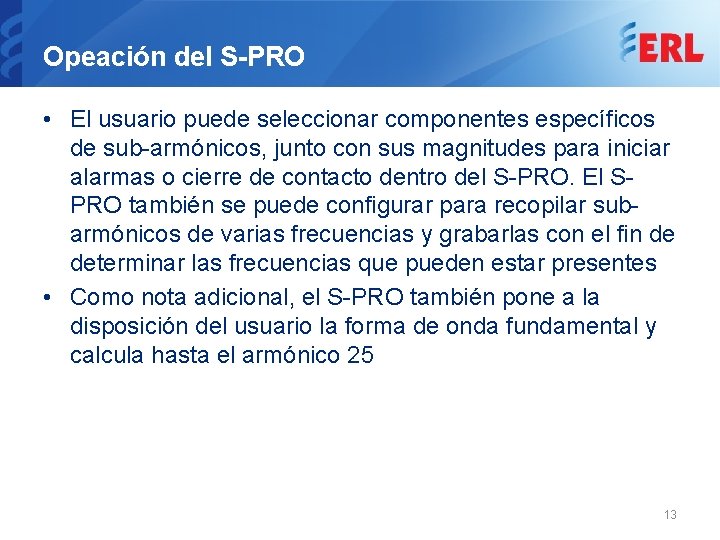 Opeación del S-PRO

ERL

• El usuario puede seleccionar componentes específicos de sub-armónicos, junto con sus magnitudes para iniciar alarmas o cierre de contacto dentro del S-PRO. El S-PRO también se puede configurar para recopilar sub-armónicos de varias frecuencias y grabarlas con el fin de determinar las frecuencias que pueden estar presentes
• Como nota adicional, el S-PRO también pone a la disposición del usuario la forma de onda fundamental y calcula hasta el armónico 25

13